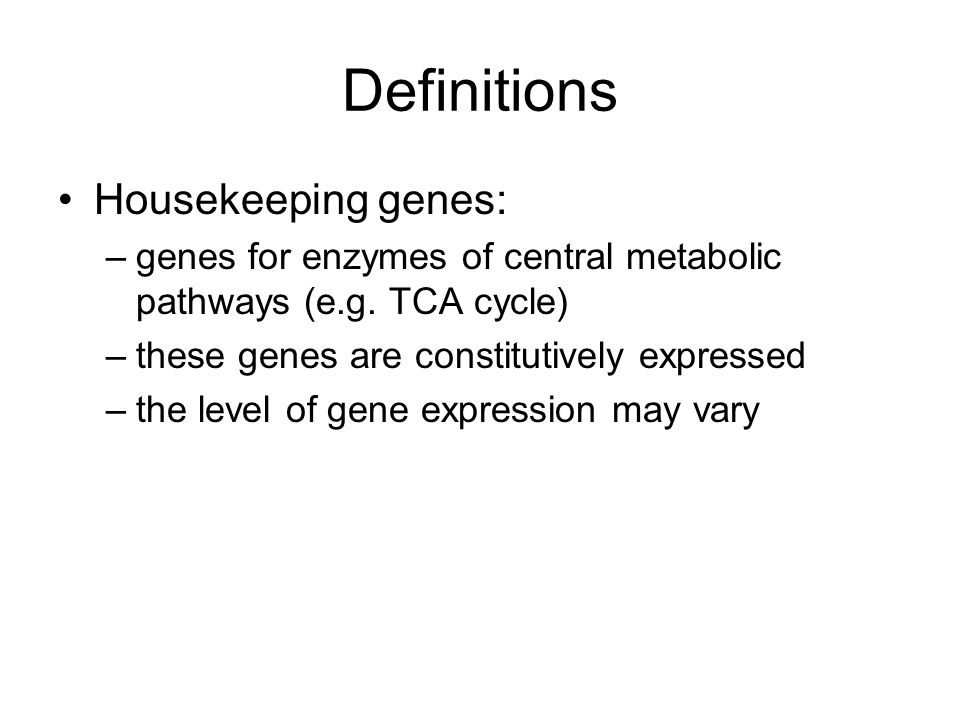 Definitions

• Housekeeping genes:
– genes for enzymes of central metabolic pathways (e.g. TCA cycle)
– these genes are constitutively expressed
– the level of gene expression may vary